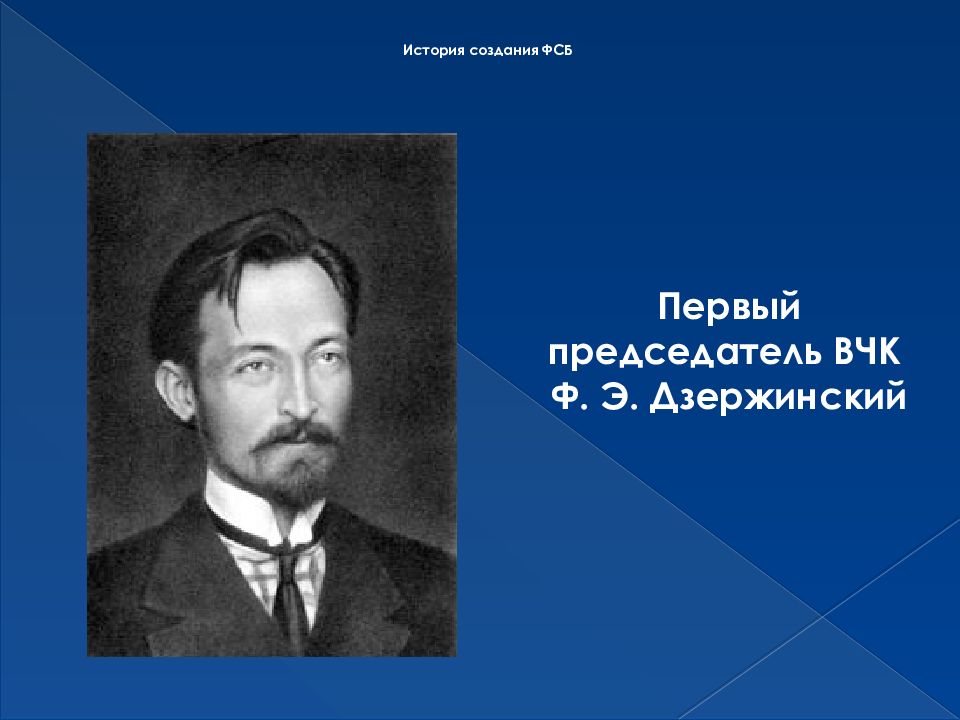 История создания ФСБ

Первый председатель ВЧК Ф. Э. Дзержинский